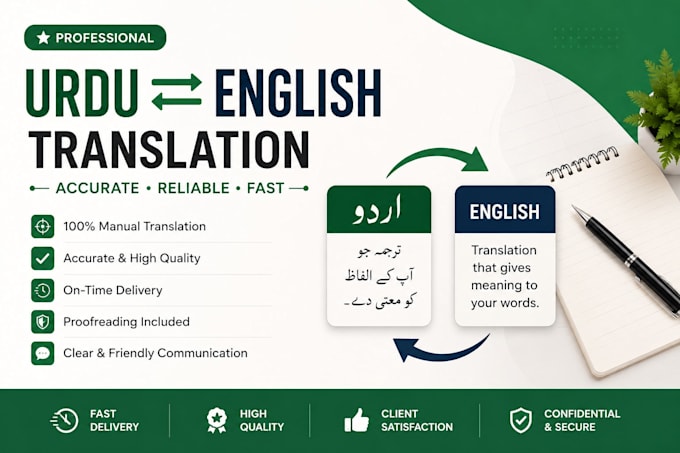 PROFESSIONAL

URDU ⇄ ENGLISH TRANSLATION

ACCURATE • RELIABLE • FAST

100% Manual Translation

Accurate & High Quality

On-Time Delivery

Proofreading Included

Clear & Friendly Communication

اردو

ترجمہ جو آپ کے الفاظ کو معنی دے۔

ENGLISH

Translation that gives meaning to your words.

FAST DELIVERY

HIGH QUALITY

CLIENT SATISFACTION

CONFIDENTIAL & SECURE